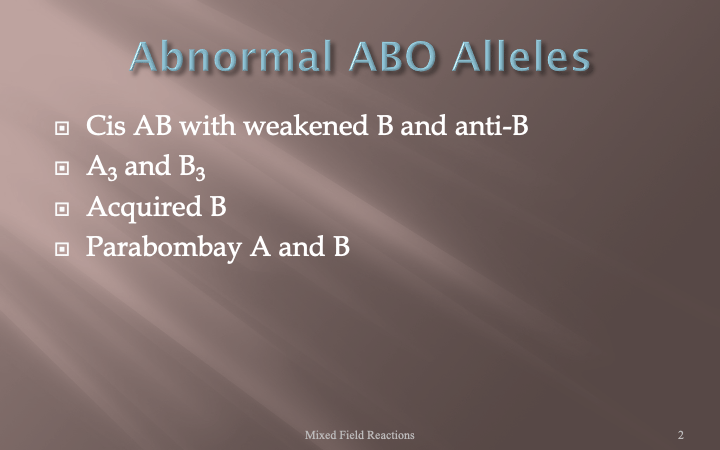 Abnormal ABO Alleles

- Cis AB with weakened B and anti-B
- $A_3$ and $B_3$
- Acquired B
- Parabombay A and B

Mixed Field Reactions

2